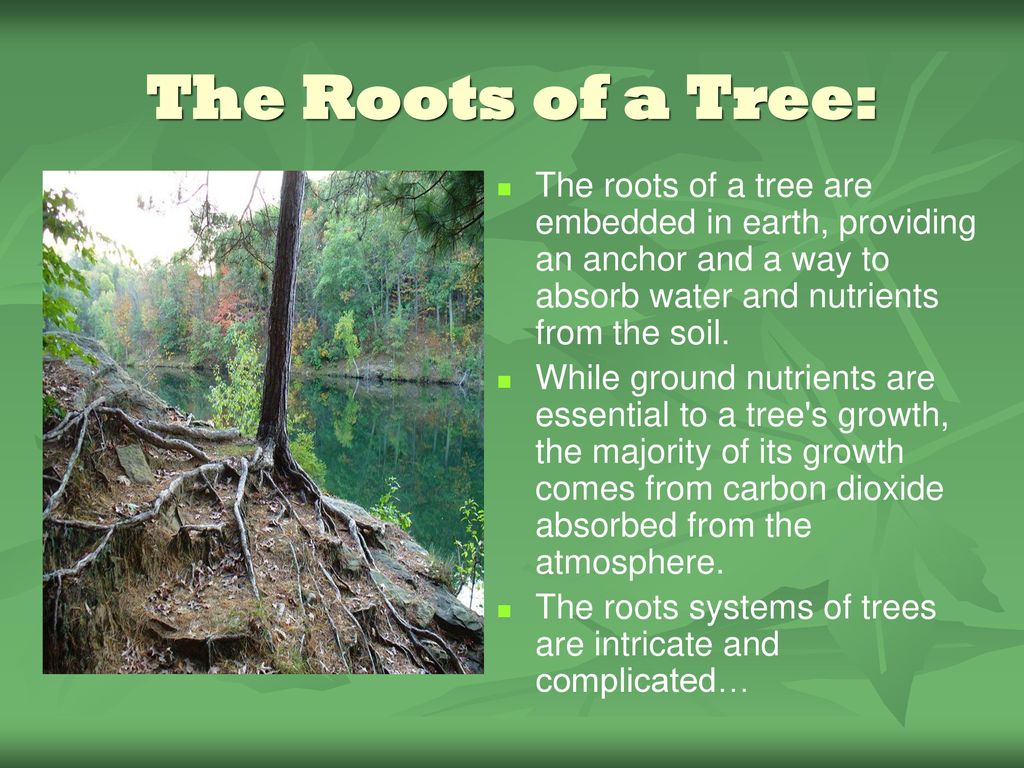 The Roots of a Tree:

- The roots of a tree are embedded in earth, providing an anchor and a way to absorb water and nutrients from the soil.
- While ground nutrients are essential to a tree's growth, the majority of its growth comes from carbon dioxide absorbed from the atmosphere.
- The roots systems of trees are intricate and complicated…